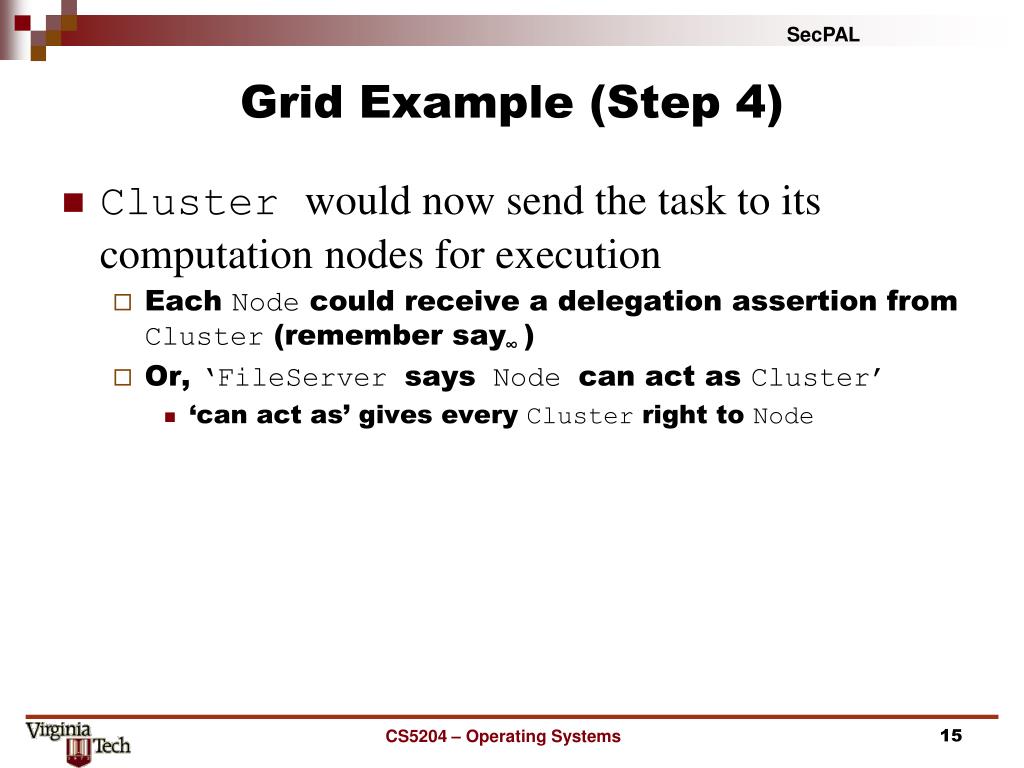 SecPAL

Grid Example (Step 4)

Cluster would now send the task to its computation nodes for execution

Each Node could receive a delegation assertion from Cluster (remember say$_\infty$)

Or, ‘FileServer says Node can act as Cluster’

‘can act as’ gives every Cluster right to Node

Virginia Tech

CS5204 – Operating Systems

15